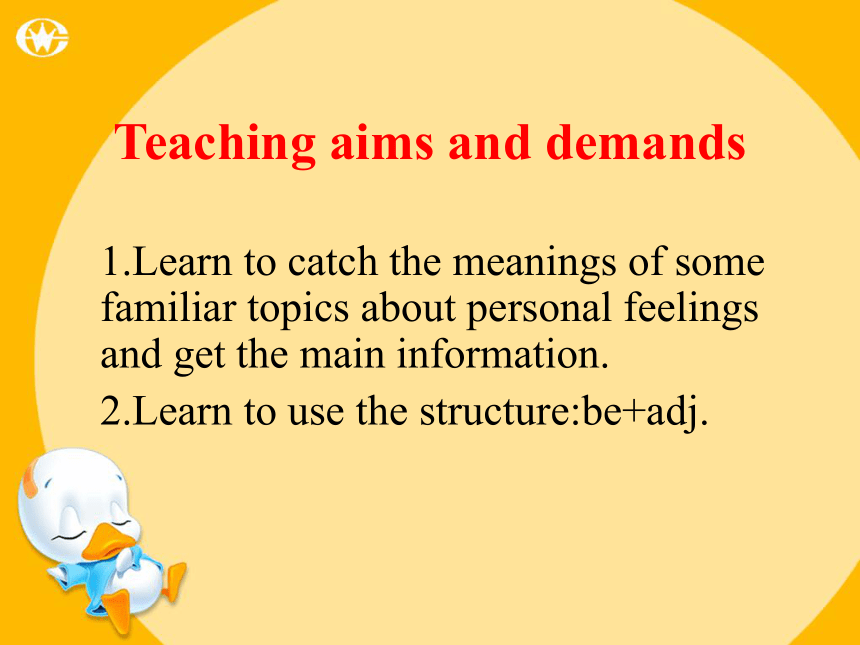 Teaching aims and demands

1.Learn to catch the meanings of some familiar topics about personal feelings and get the main information.

2.Learn to use the structure:be+adj.